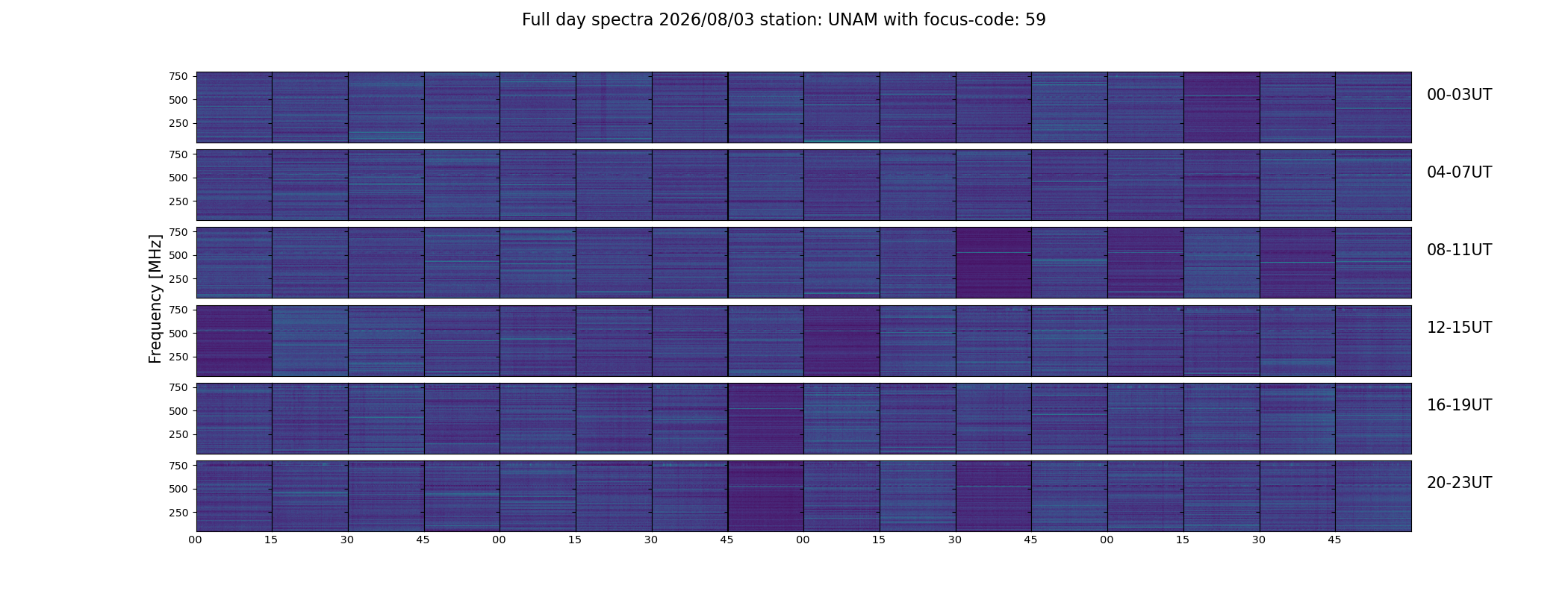 Full day spectra 2026/08/03 station: UNAM with focus-code: 59

Frequency [MHz]

750
500
250
00-03UT

750
500
250
04-07UT

750
500
250
08-11UT

750
500
250
12-15UT

750
500
250
16-19UT

750
500
250
20-23UT

00 15 30 45 00 15 30 45 00 15 30 45 00 15 30 45